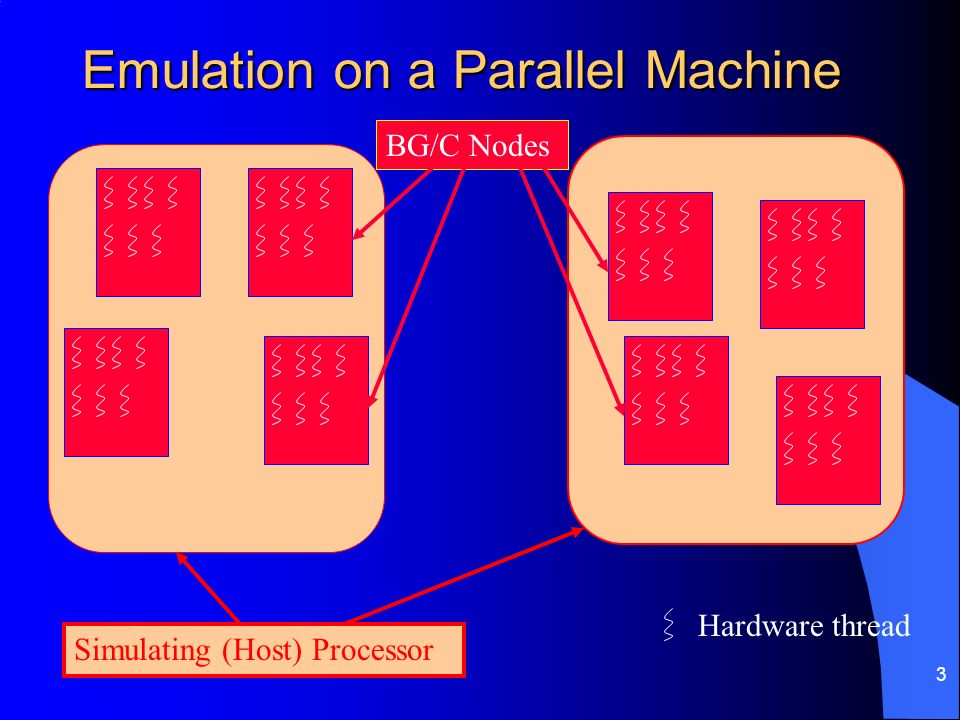 Emulation on a Parallel Machine

BG/C Nodes

Simulating (Host) Processor

Hardware thread

3